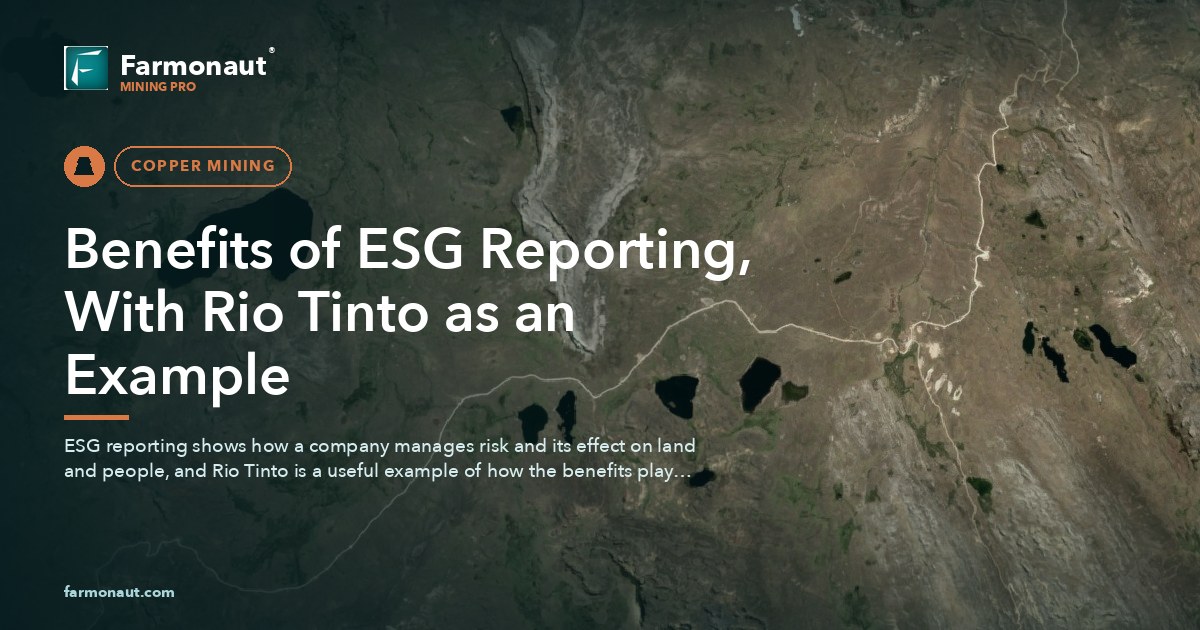 Farmonaut®
MINING PRO

COPPER MINING

Benefits of ESG Reporting, With Rio Tinto as an Example

ESG reporting shows how a company manages risk and its effect on land and people, and Rio Tinto is a useful example of how the benefits play...

farmonaut.com